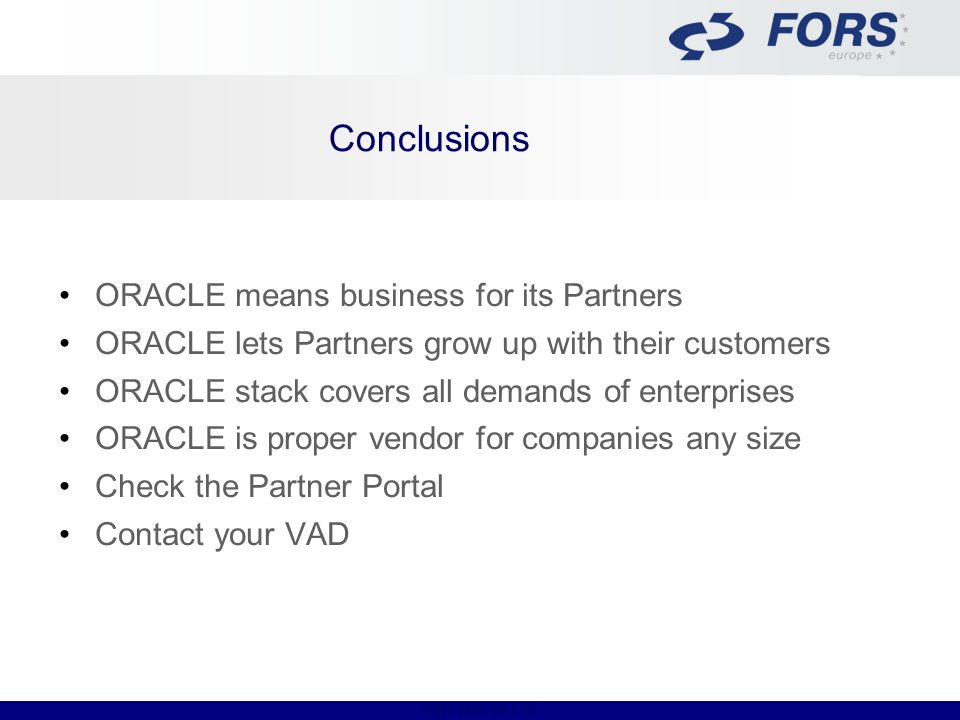 FORS
europe

Conclusions

• ORACLE means business for its Partners
• ORACLE lets Partners grow up with their customers
• ORACLE stack covers all demands of enterprises
• ORACLE is proper vendor for companies any size
• Check the Partner Portal
• Contact your VAD